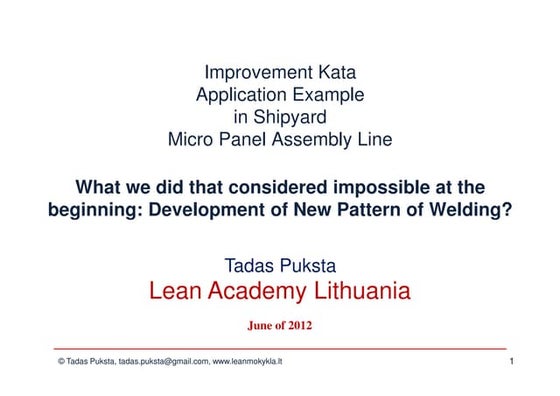 Improvement Kata
Application Example
in Shipyard
Micro Panel Assembly Line

What we did that considered impossible at the beginning: Development of New Pattern of Welding?

Tadas Puksta
Lean Academy Lithuania

June of 2012

© Tadas Puksta, tadas.puksta@gmail.com, www.leanmokykla.lt

1